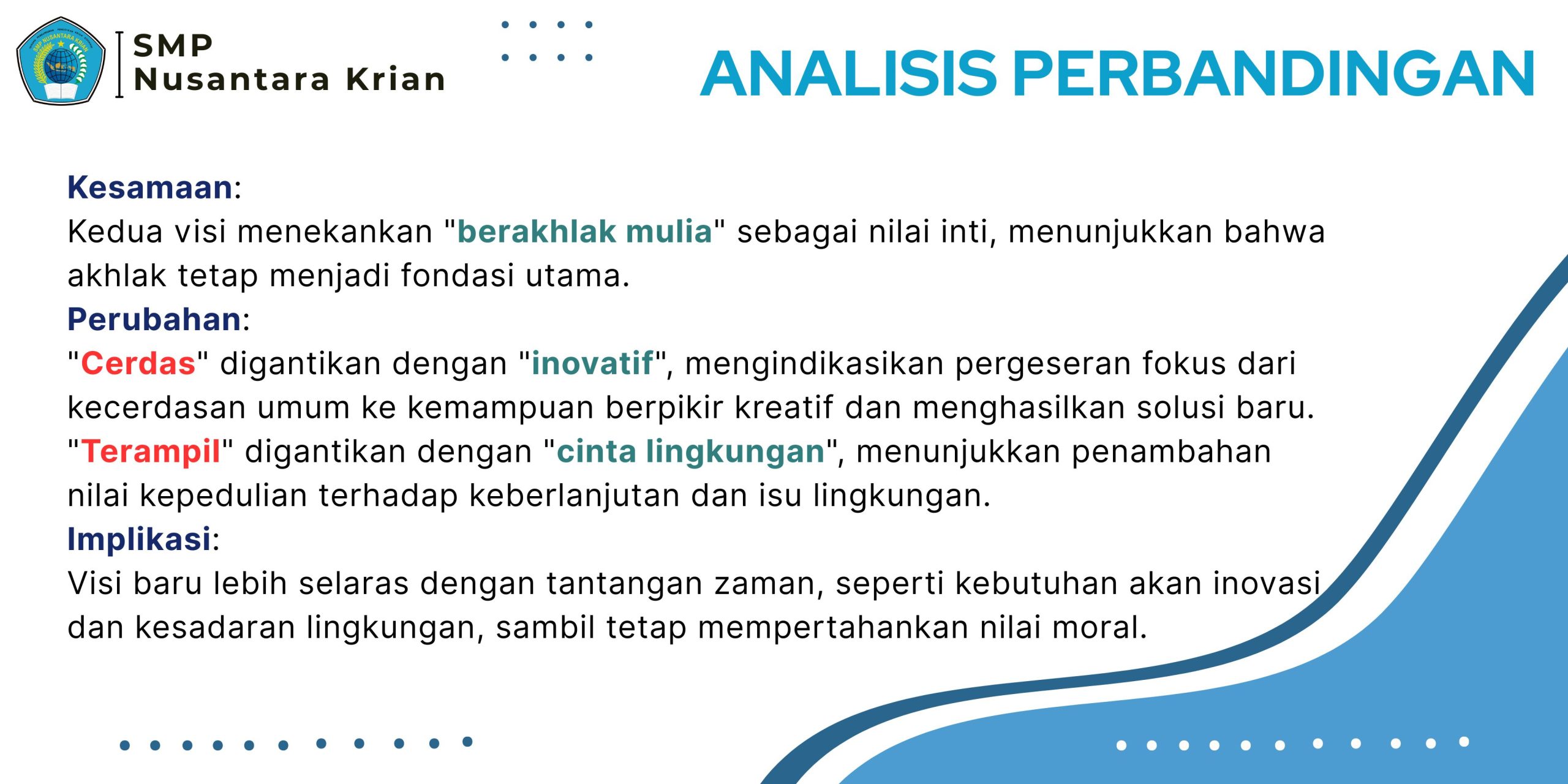 SMP NUSANTARA KRIAN

SMP
Nusantara Krian

ANALISIS PERBANDINGAN

Kesamaan:
Kedua visi menekankan "berakhlak mulia" sebagai nilai inti, menunjukkan bahwa akhlak tetap menjadi fondasi utama.
Perubahan:
"Cerdas" digantikan dengan "inovatif", mengindikasikan pergeseran fokus dari kecerdasan umum ke kemampuan berpikir kreatif dan menghasilkan solusi baru.
"Terampil" digantikan dengan "cinta lingkungan", menunjukkan penambahan nilai kepedulian terhadap keberlanjutan dan isu lingkungan.
Implikasi:
Visi baru lebih selaras dengan tantangan zaman, seperti kebutuhan akan inovasi dan kesadaran lingkungan, sambil tetap mempertahankan nilai moral.